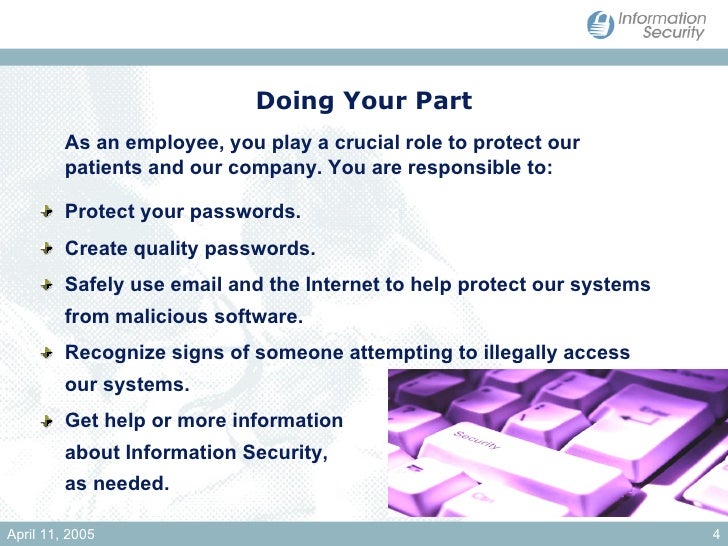 Information Security

Doing Your Part

As an employee, you play a crucial role to protect our patients and our company. You are responsible to:

Protect your passwords.

Create quality passwords.

Safely use email and the Internet to help protect our systems from malicious software.

Recognize signs of someone attempting to illegally access our systems.

Get help or more information about Information Security, as needed.

Security

April 11, 2005

4